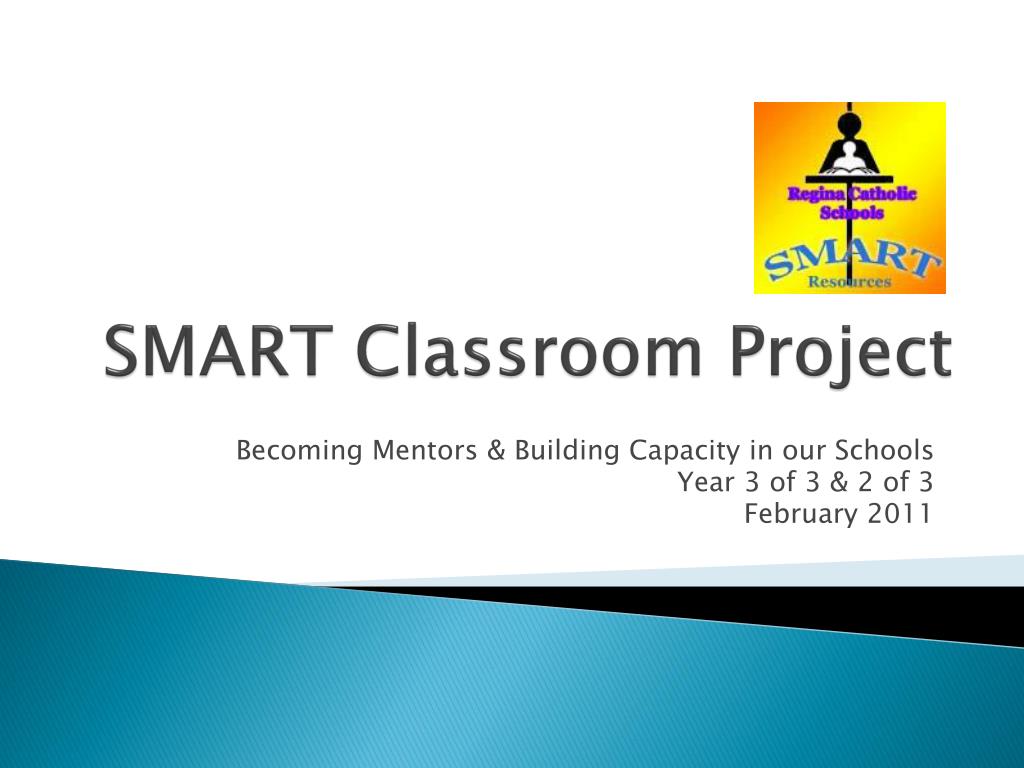 Regina Catholic Schools

SMART

Resources

SMART Classroom Project

Becoming Mentors & Building Capacity in our Schools
Year 3 of 3 & 2 of 3
February 2011